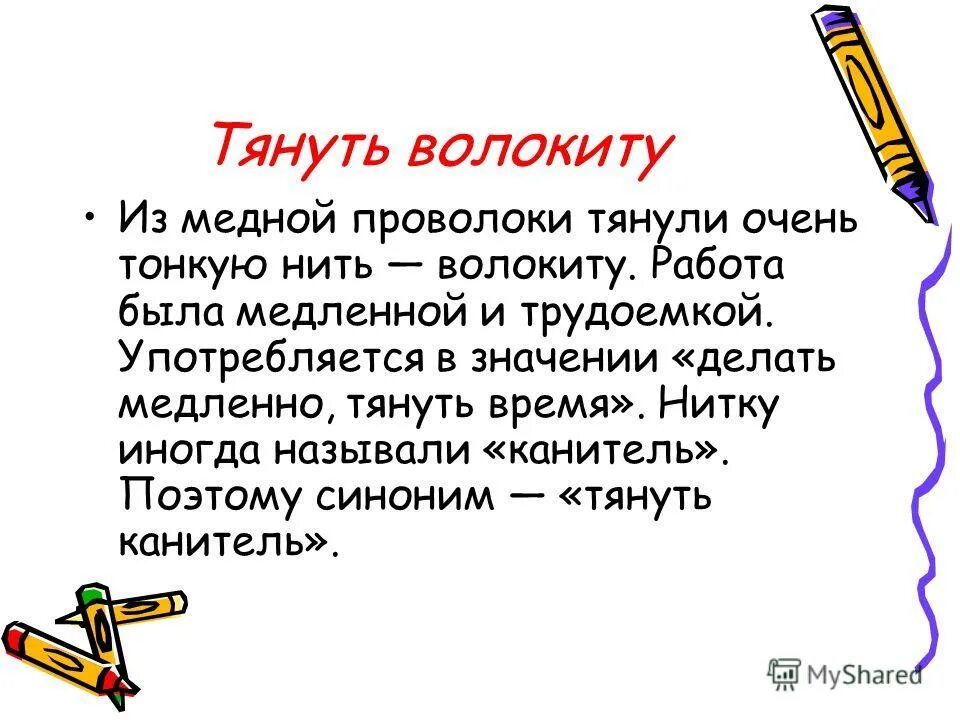 Тянуть волокиту

• Из медной проволоки тянули очень тонкую нить — волокиту. Работа была медленной и трудоемкой. Употребляется в значении «делать медленно, тянуть время». Нитку иногда называли «канитель». Поэтому синоним — «тянуть канитель».

MyShared